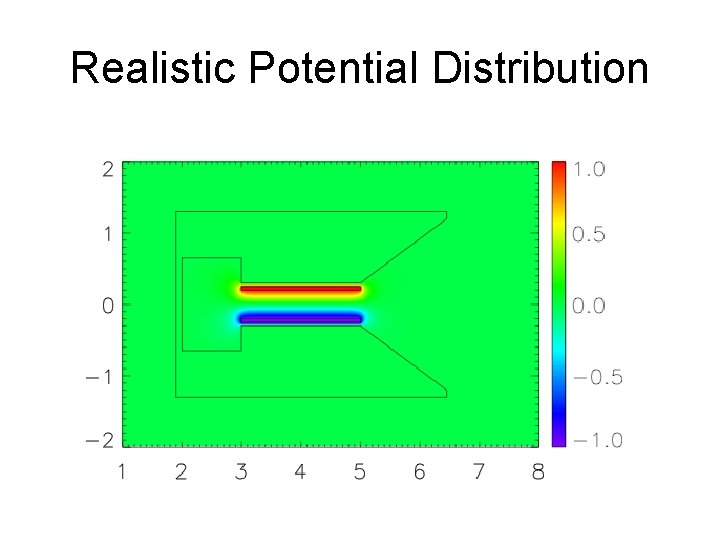 Realistic Potential Distribution

2
1
0
−1
−2

1 2 3 4 5 6 7 8

1.0
0.5
0.0
−0.5
−1.0